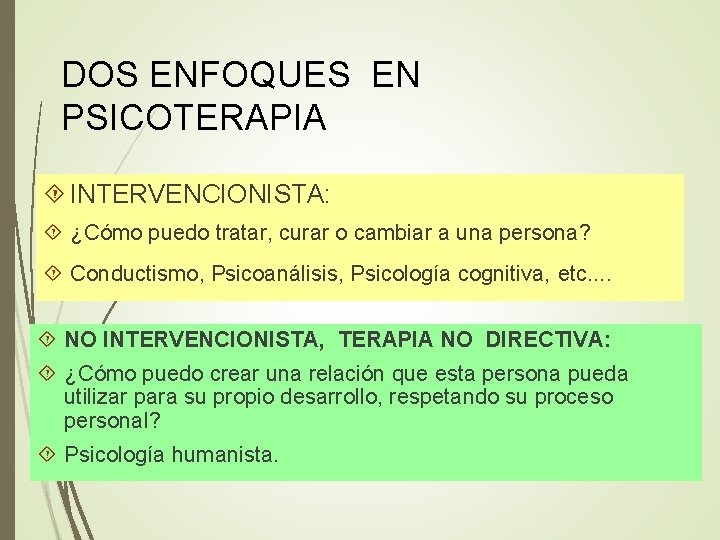 DOS ENFOQUES EN PSICOTERAPIA

INTERVENCIONISTA:

¿Cómo puedo tratar, curar o cambiar a una persona?

Conductismo, Psicoanálisis, Psicología cognitiva, etc....

NO INTERVENCIONISTA, TERAPIA NO DIRECTIVA:

¿Cómo puedo crear una relación que esta persona pueda utilizar para su propio desarrollo, respetando su proceso personal?

Psicología humanista.